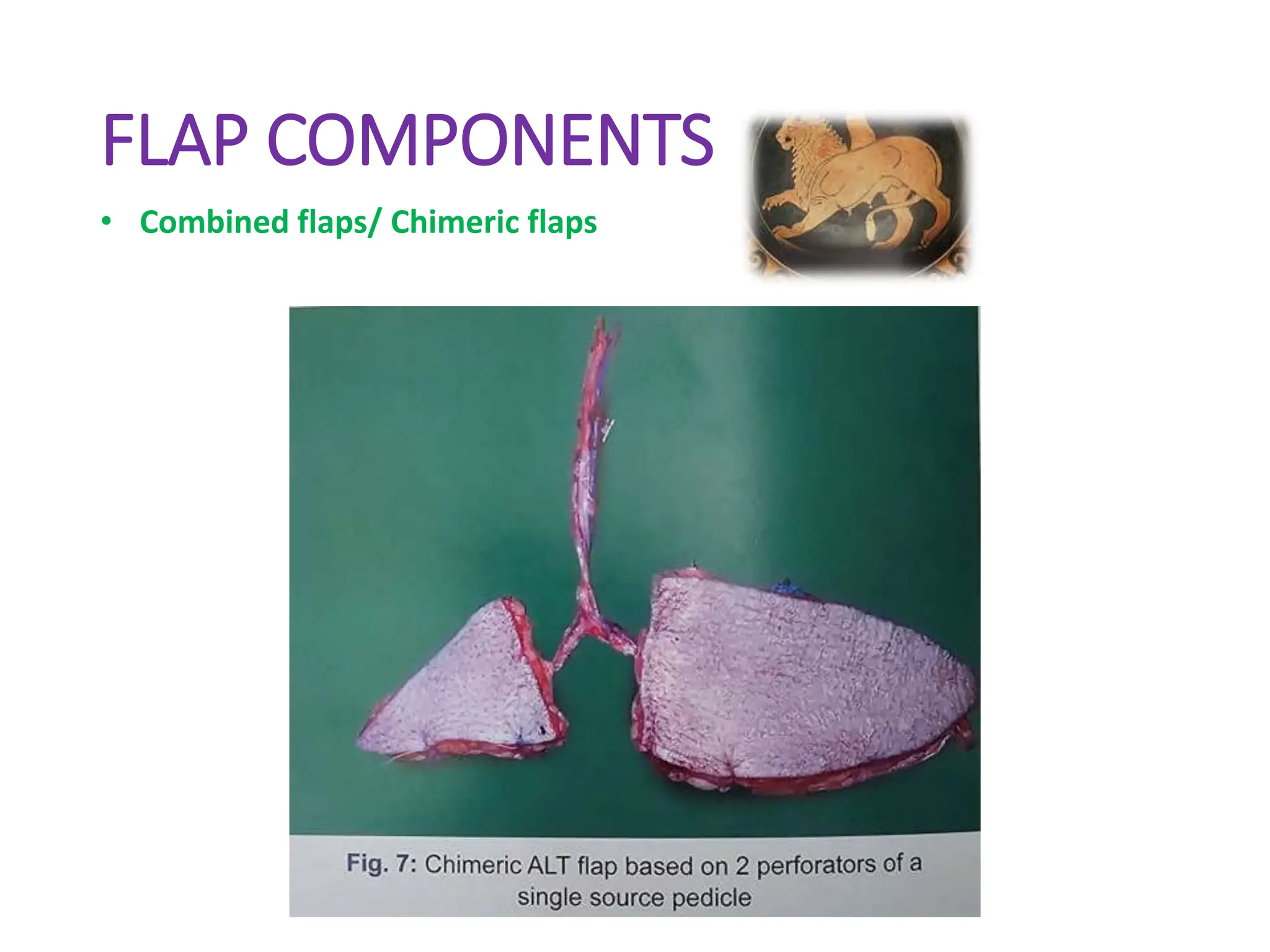 FLAP COMPONENTS

• Combined flaps/ Chimeric flaps

Fig. 7: Chimeric ALT flap based on 2 perforators of a single source pedicle